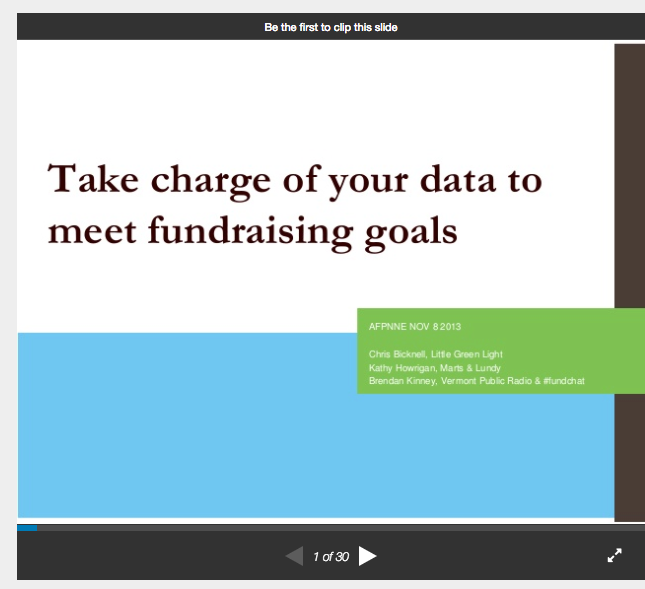 Be the first to clip this slide

Take charge of your data to meet fundraising goals

AFPNNE NOV 8 2013

Chris Bicknell, Little Green Light
Kathy Howrigan, Marts & Lundy
Brendan Kinney, Vermont Public Radio & #fundchat

1 of 30